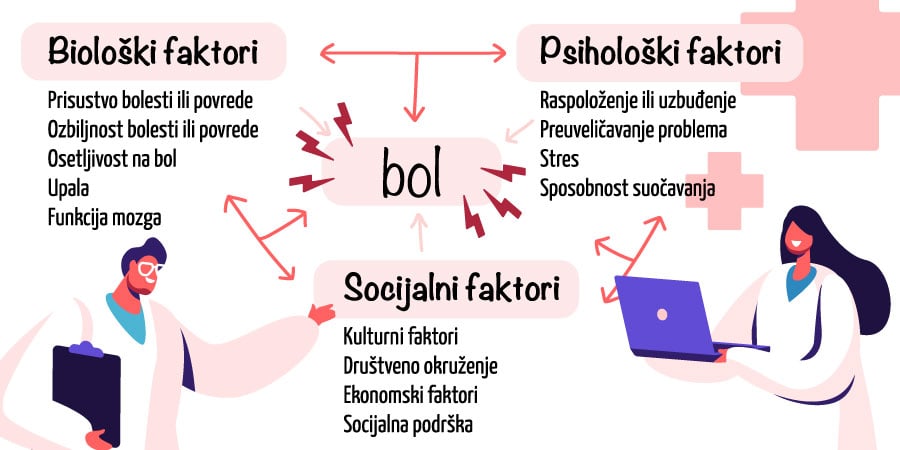 Biološki faktori

Prisustvo bolesti ili povrede
Ozbiljnost bolesti ili povrede
Osetljivost na bol
Upala
Funkcija mozga

Psihološki faktori

Raspoloženje ili uzbuđenje
Preuveličavanje problema
Stres
Sposobnost suočavanja

bol

Socijalni faktori

Kulturni faktori
Društveno okruženje
Ekonomski faktori
Socijalna podrška